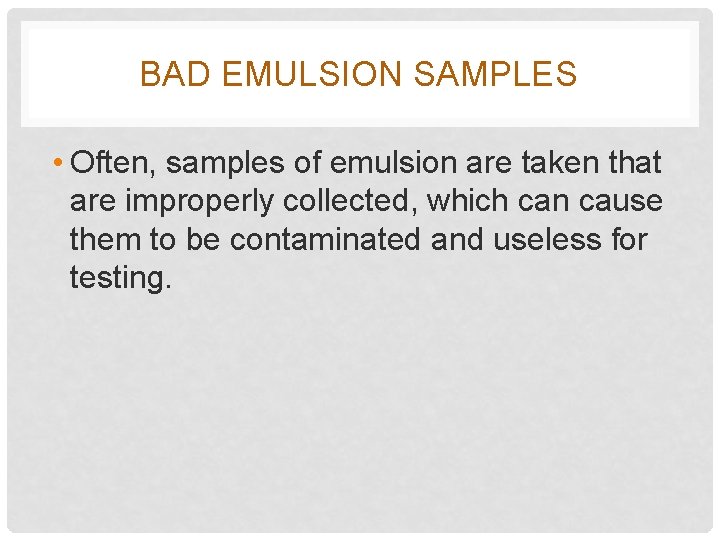 BAD EMULSION SAMPLES

• Often, samples of emulsion are taken that are improperly collected, which can cause them to be contaminated and useless for testing.